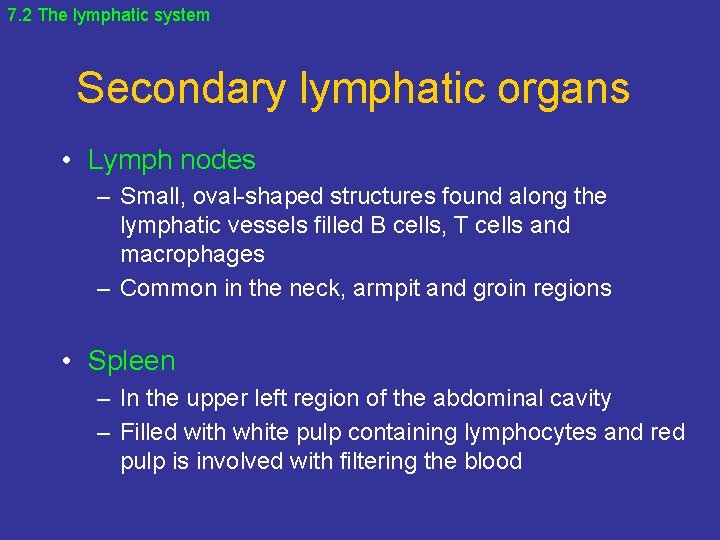 7.2 The lymphatic system

Secondary lymphatic organs

• Lymph nodes
– Small, oval-shaped structures found along the lymphatic vessels filled B cells, T cells and macrophages
– Common in the neck, armpit and groin regions

• Spleen
– In the upper left region of the abdominal cavity
– Filled with white pulp containing lymphocytes and red pulp is involved with filtering the blood